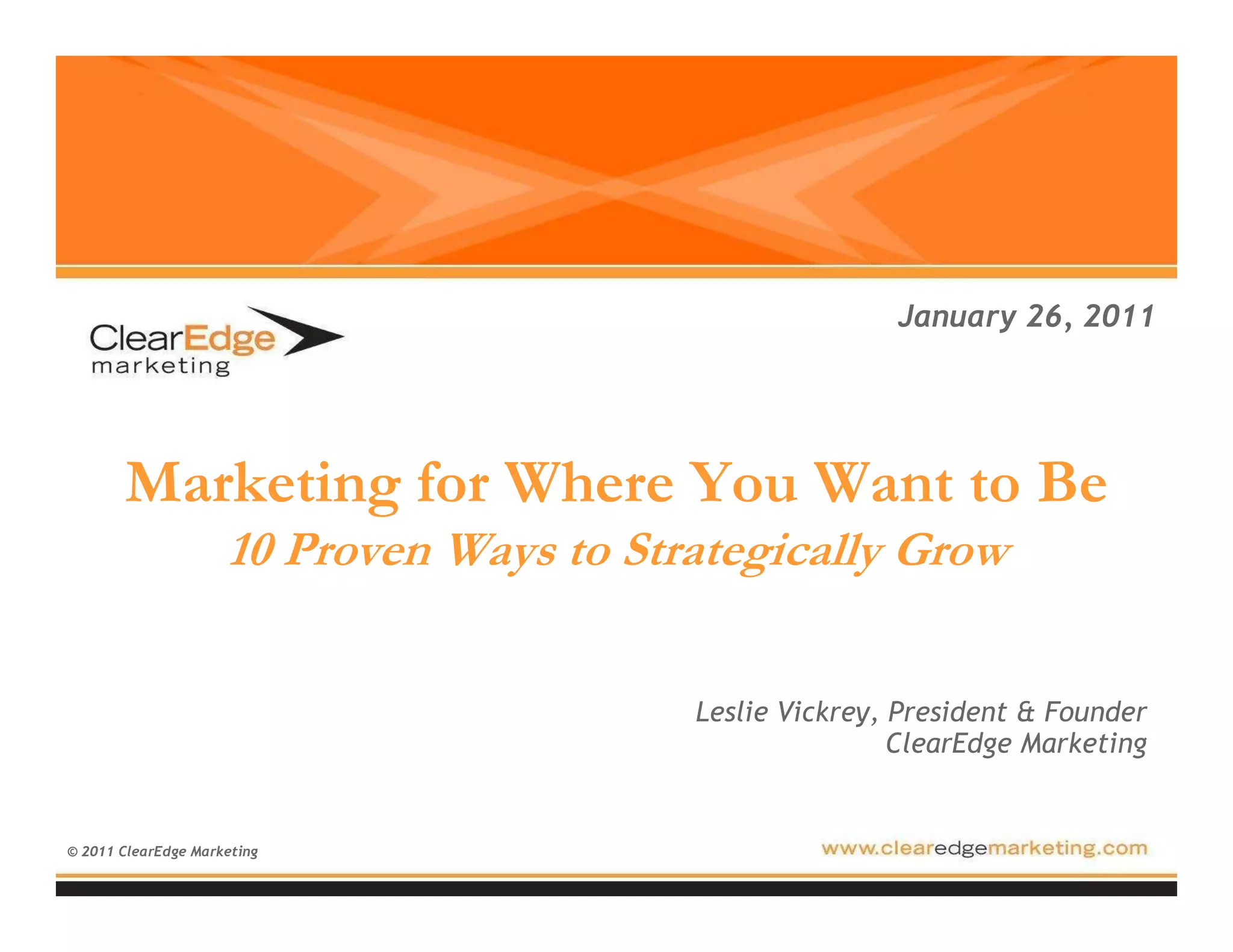 ClearEdge marketing

January 26, 2011

Marketing for Where You Want to Be

10 Proven Ways to Strategically Grow

Leslie Vickrey, President & Founder
ClearEdge Marketing

© 2011 ClearEdge Marketing

www.clearedgemarketing.com